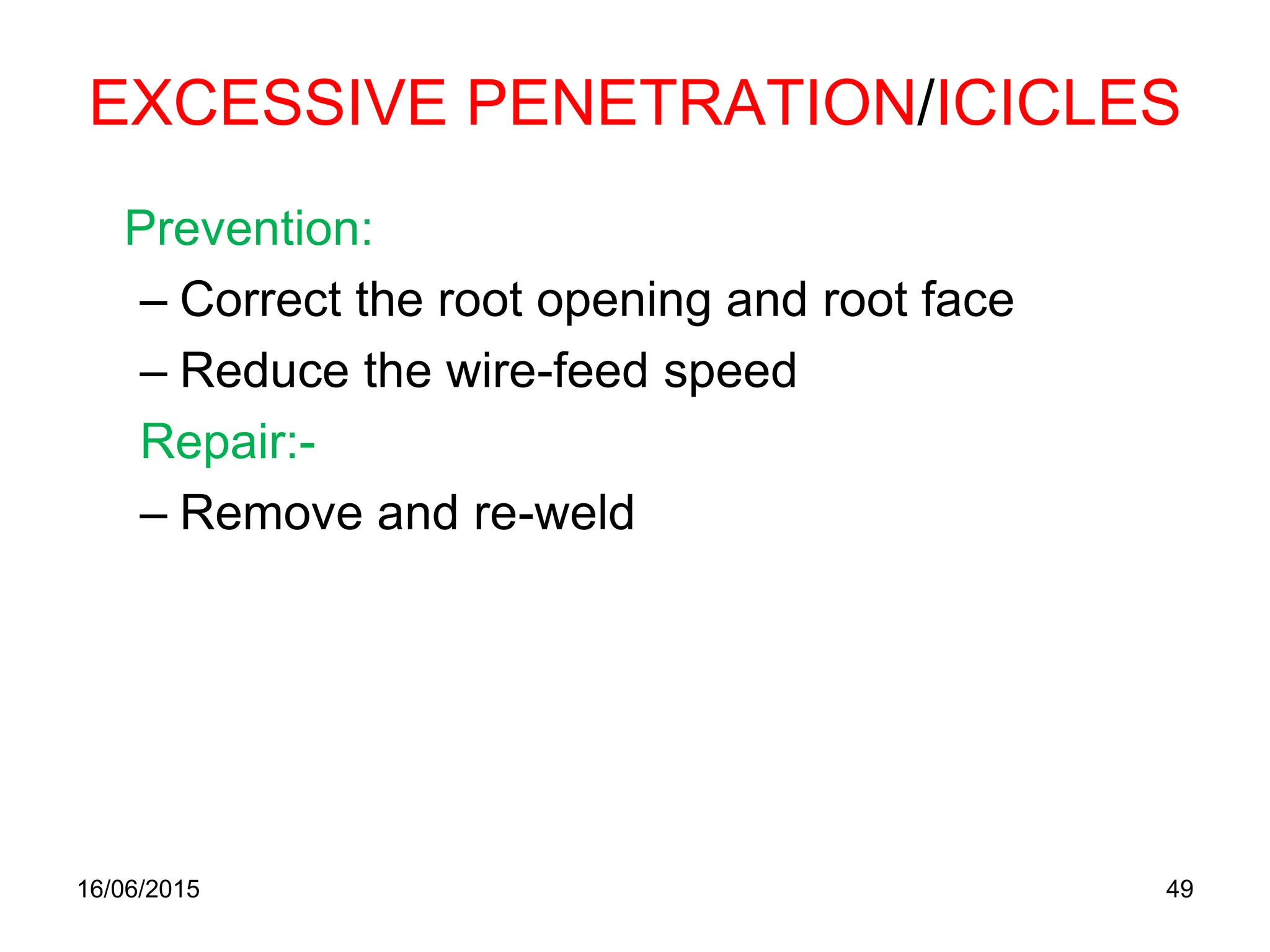 EXCESSIVE PENETRATION/ICICLES

Prevention:

– Correct the root opening and root face

– Reduce the wire-feed speed

Repair:-

– Remove and re-weld

16/06/2015

49